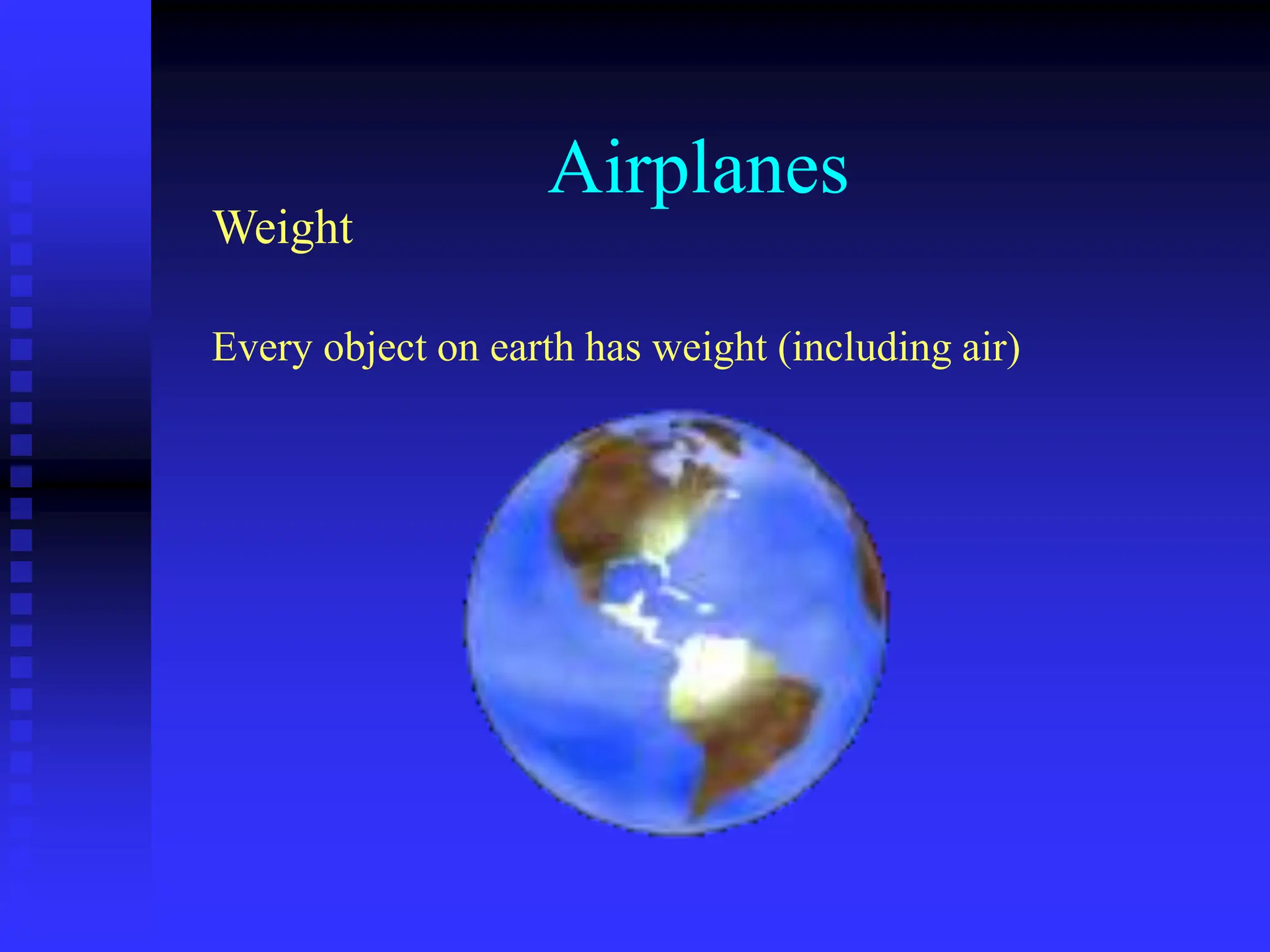 Airplanes

Weight

Every object on earth has weight (including air)